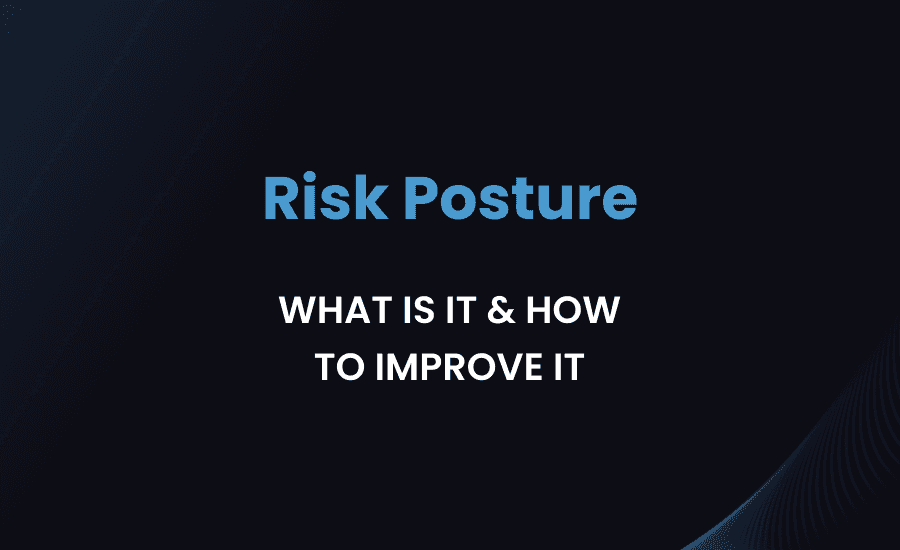 Risk Posture

WHAT IS IT & HOW TO IMPROVE IT